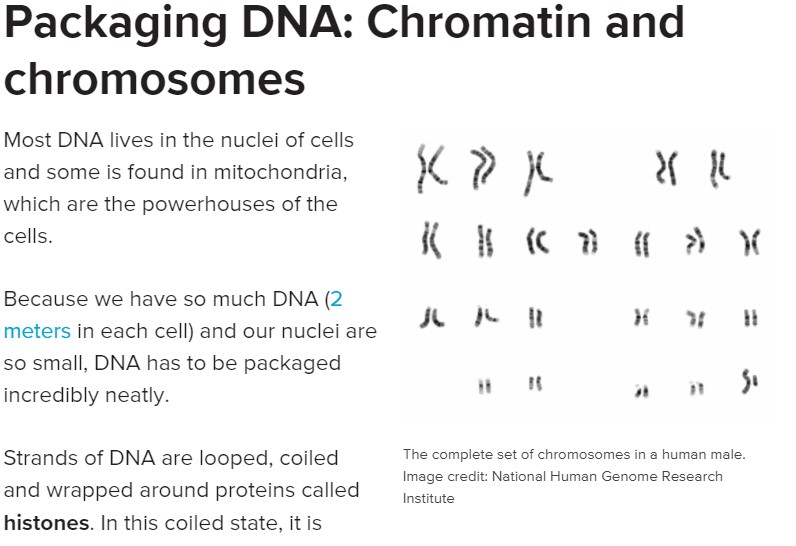 Packaging DNA: Chromatin and chromosomes

Most DNA lives in the nuclei of cells and some is found in mitochondria, which are the powerhouses of the cells.

Because we have so much DNA (2 meters in each cell) and our nuclei are so small, DNA has to be packaged incredibly neatly.

Strands of DNA are looped, coiled and wrapped around proteins called histones. In this coiled state, it is

The complete set of chromosomes in a human male. Image credit: National Human Genome Research Institute